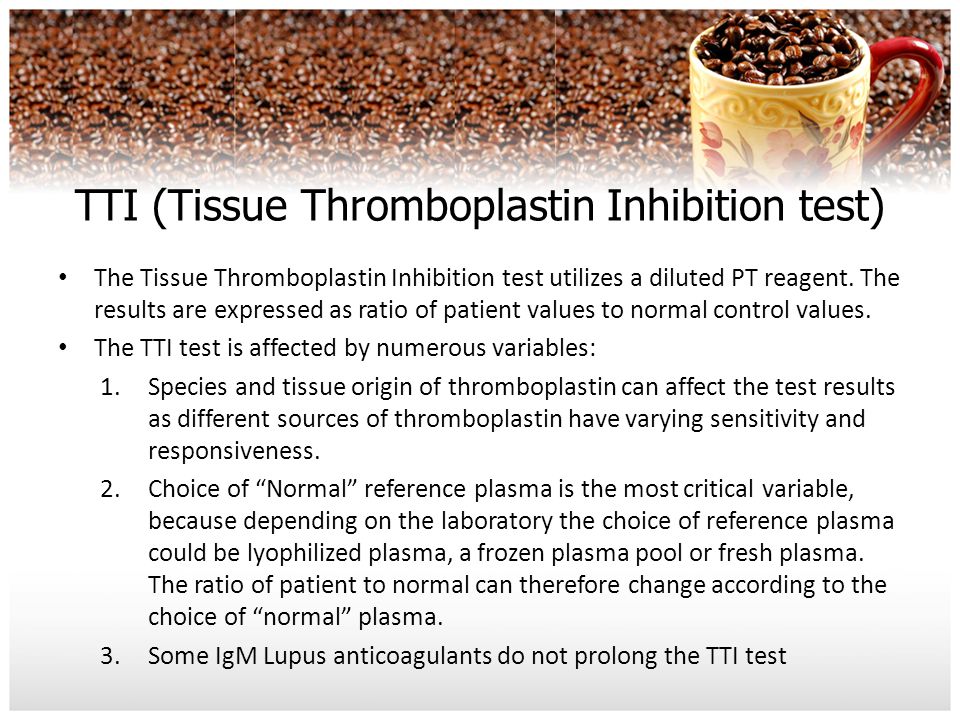 TTI (Tissue Thromboplastin Inhibition test)

• The Tissue Thromboplastin Inhibition test utilizes a diluted PT reagent. The results are expressed as ratio of patient values to normal control values.

• The TTI test is affected by numerous variables:

1. Species and tissue origin of thromboplastin can affect the test results as different sources of thromboplastin have varying sensitivity and responsiveness.

2. Choice of “Normal” reference plasma is the most critical variable, because depending on the laboratory the choice of reference plasma could be lyophilized plasma, a frozen plasma pool or fresh plasma. The ratio of patient to normal can therefore change according to the choice of “normal” plasma.

3. Some IgM Lupus anticoagulants do not prolong the TTI test